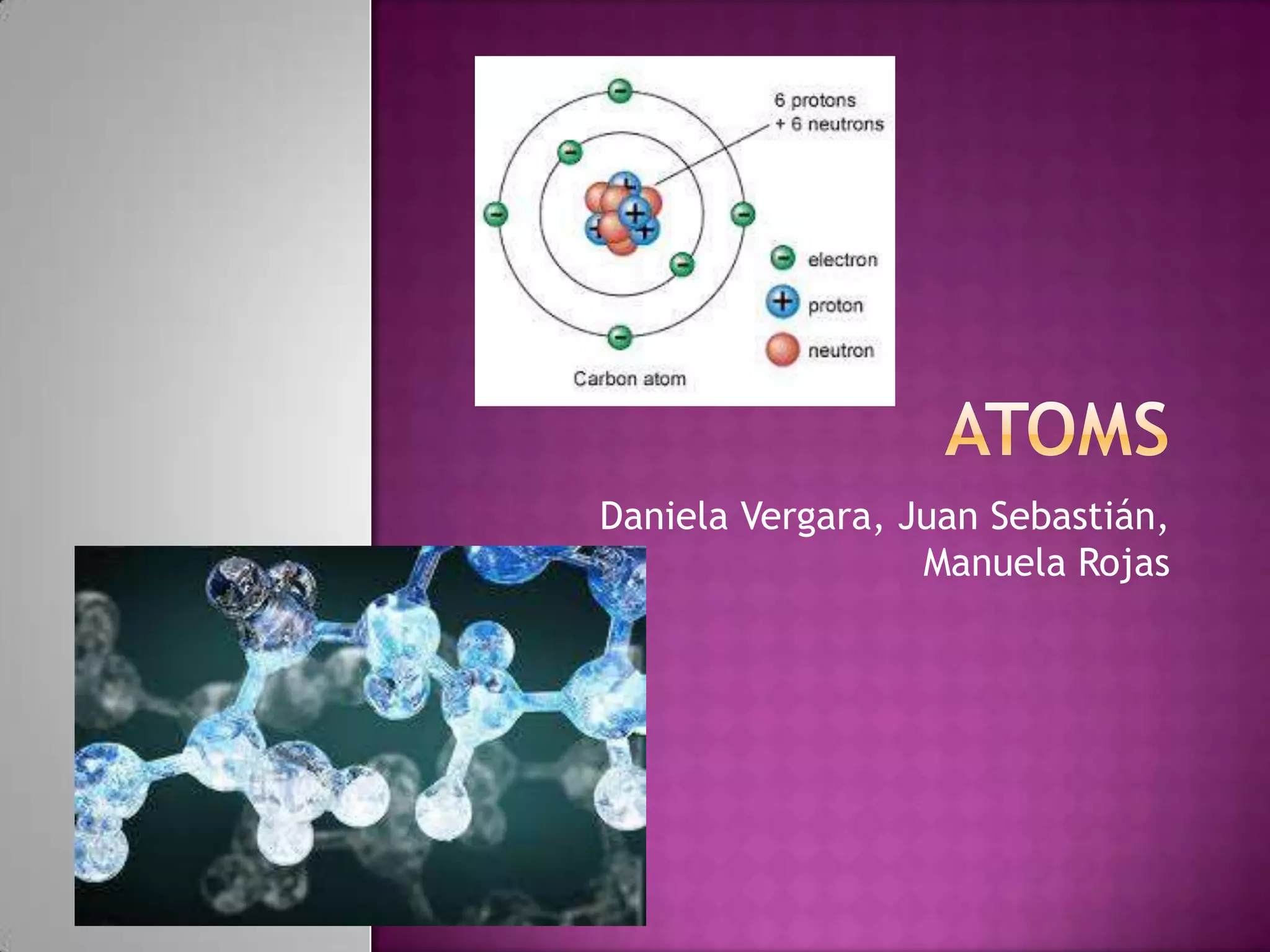 6 protons
+ 6 neutrons

electron
proton
neutron

Carbon atom

ATOMS

Daniela Vergara, Juan Sebastián, Manuela Rojas